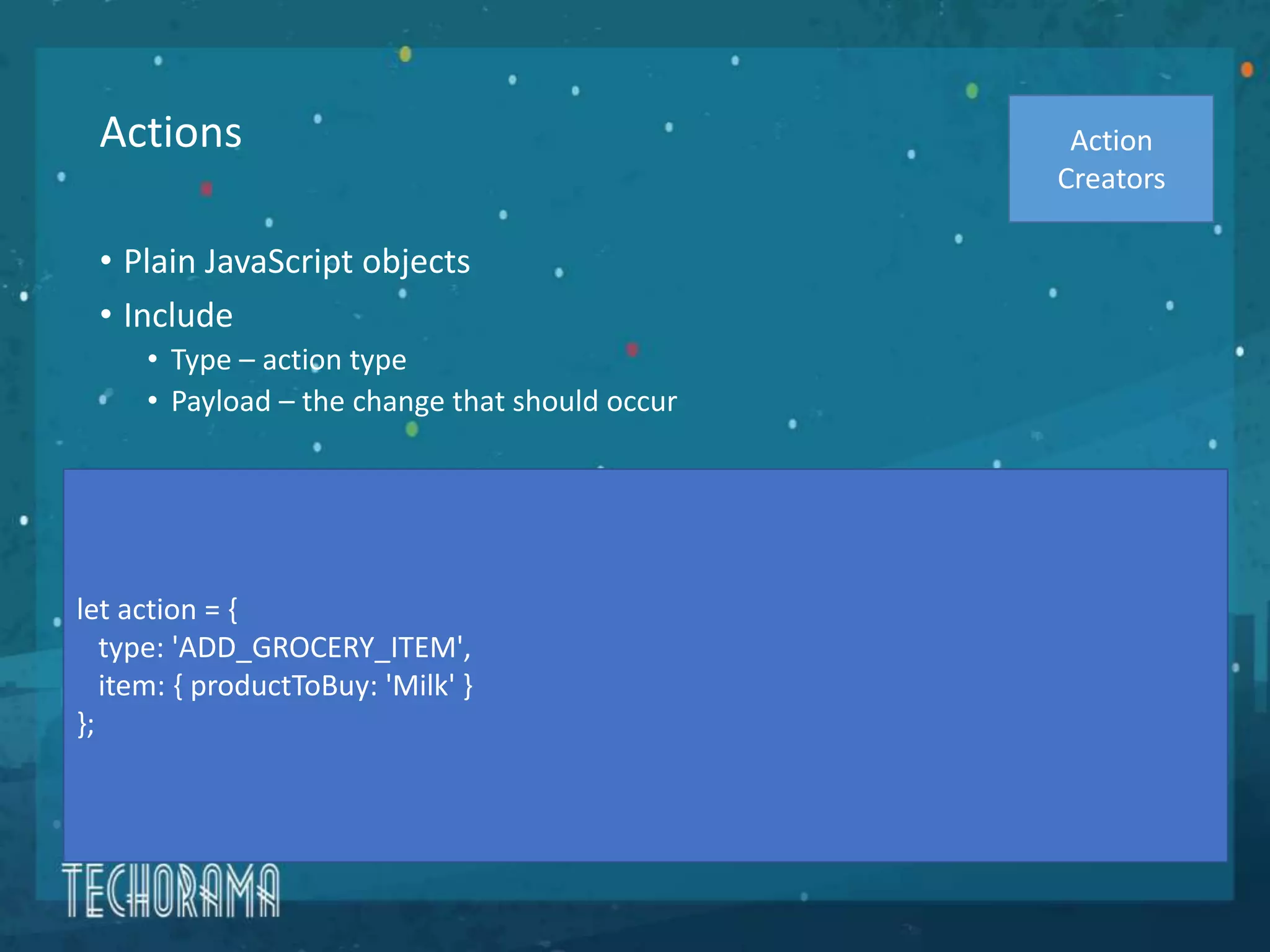 Actions

Action Creators

• Plain JavaScript objects
• Include
  • Type – action type
  • Payload – the change that should occur

let action = {
  type: 'ADD_GROCERY_ITEM',
  item: { productToBuy: 'Milk' }
};

TECHORAMA